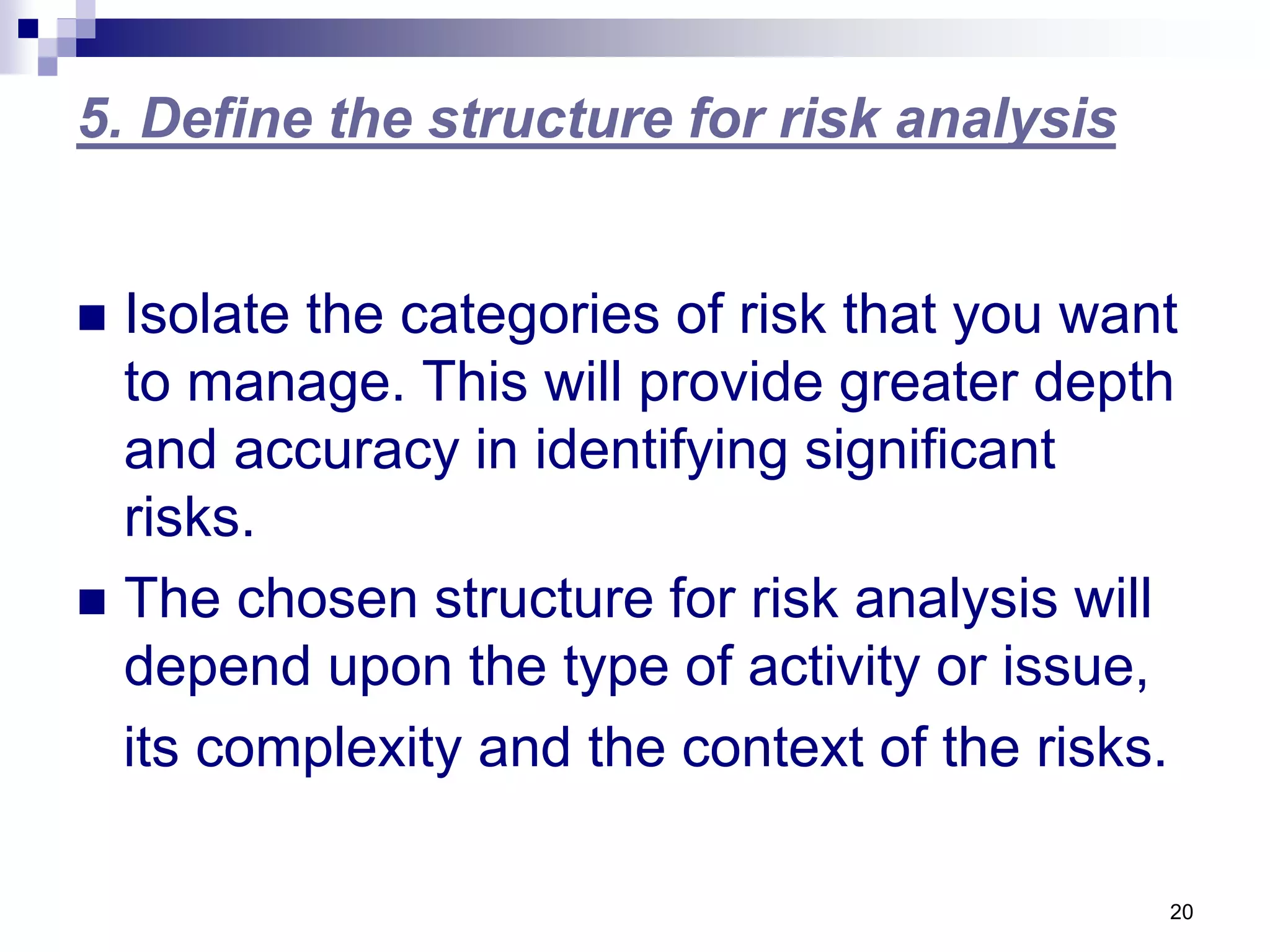 5. Define the structure for risk analysis

■ Isolate the categories of risk that you want to manage. This will provide greater depth and accuracy in identifying significant risks.

■ The chosen structure for risk analysis will depend upon the type of activity or issue, its complexity and the context of the risks.

20